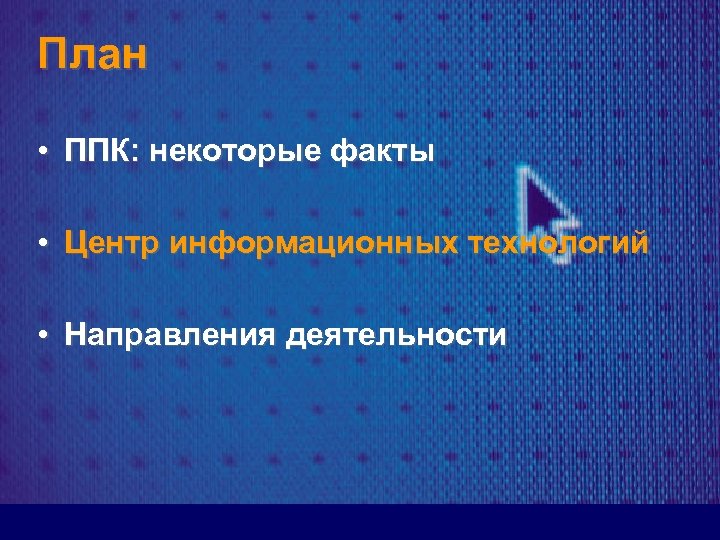 План

• ППК: некоторые факты

• Центр информационных технологий

• Направления деятельности